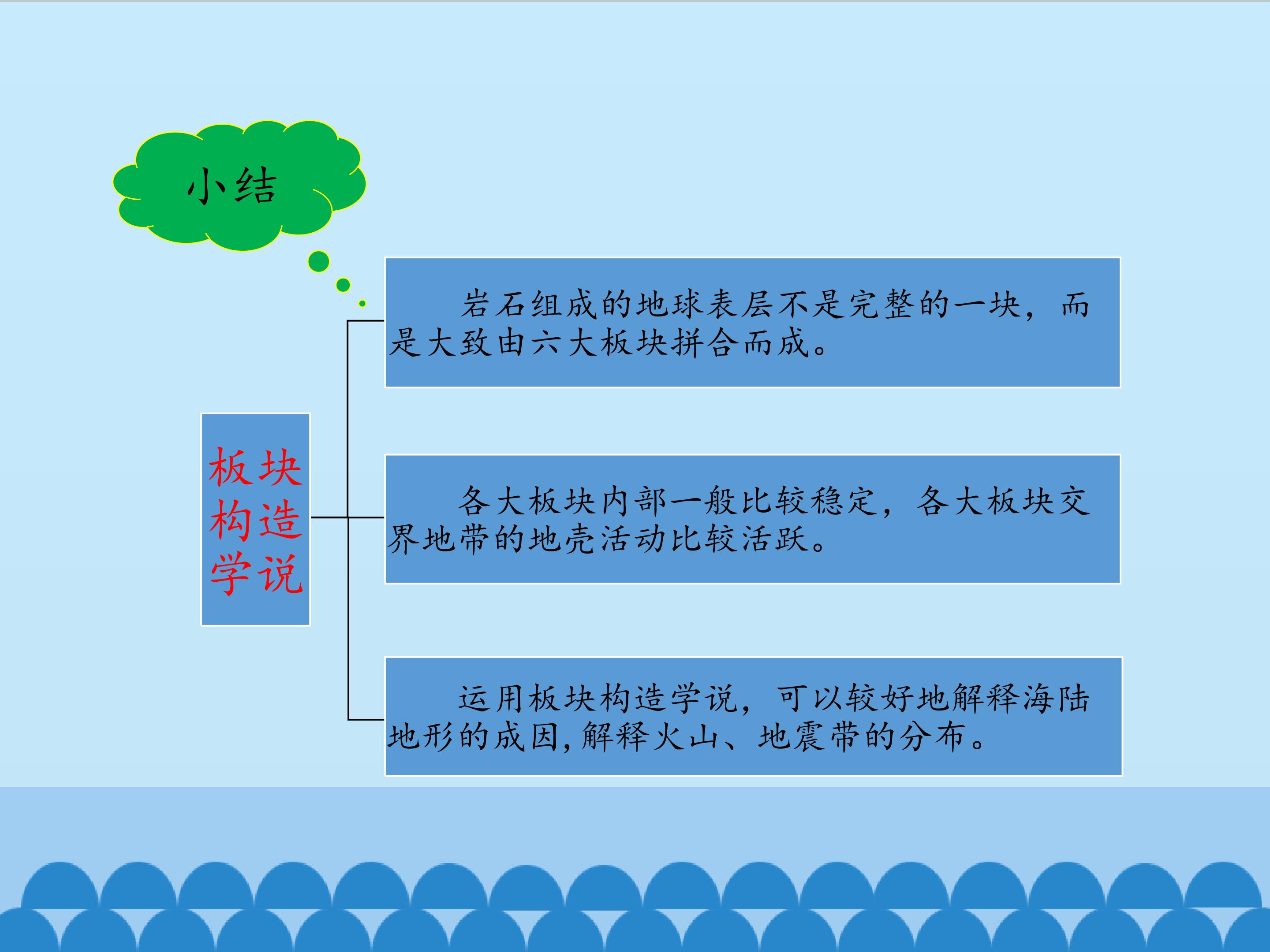 小结

板块构造学说

岩石组成的地球表层不是完整的一块，而是大致由六大板块拼合而成。

各大板块内部一般比较稳定，各大板块交界地带的地壳活动比较活跃。

运用板块构造学说，可以较好地解释海陆地形的成因，解释火山、地震带的分布。